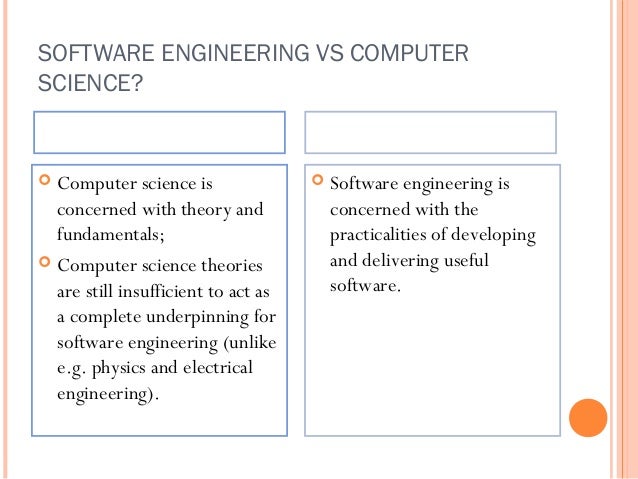 SOFTWARE ENGINEERING VS COMPUTER SCIENCE?

Computer science is concerned with theory and fundamentals;

Computer science theories are still insufficient to act as a complete underpinning for software engineering (unlike e.g. physics and electrical engineering).

Software engineering is concerned with the practicalities of developing and delivering useful software.